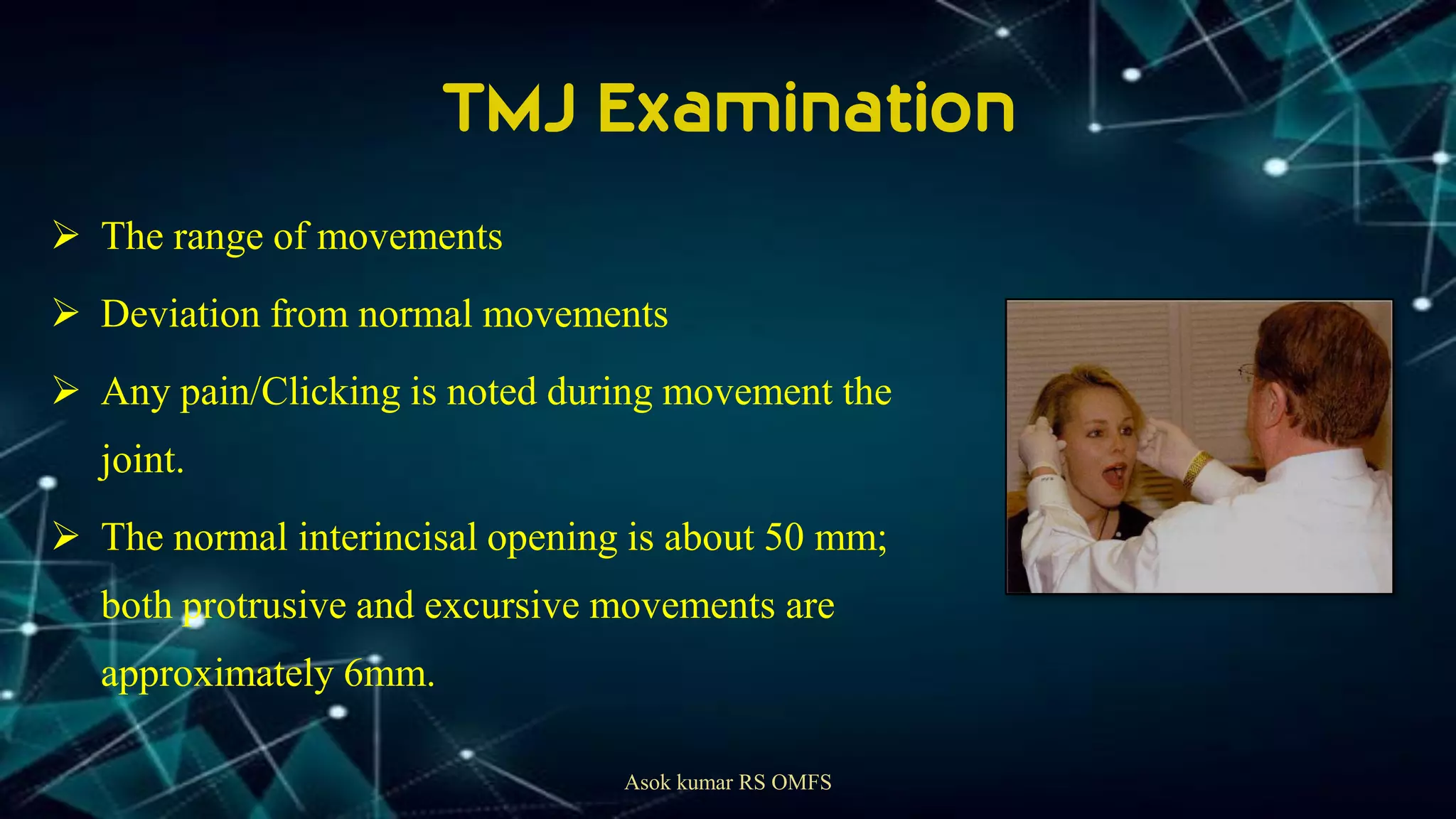 TMJ Examination

➢ The range of movements

➢ Deviation from normal movements

➢ Any pain/Clicking is noted during movement the joint.

➢ The normal interincisal opening is about 50 mm; both protrusive and excursive movements are approximately 6mm.

Asok kumar RS OMFS